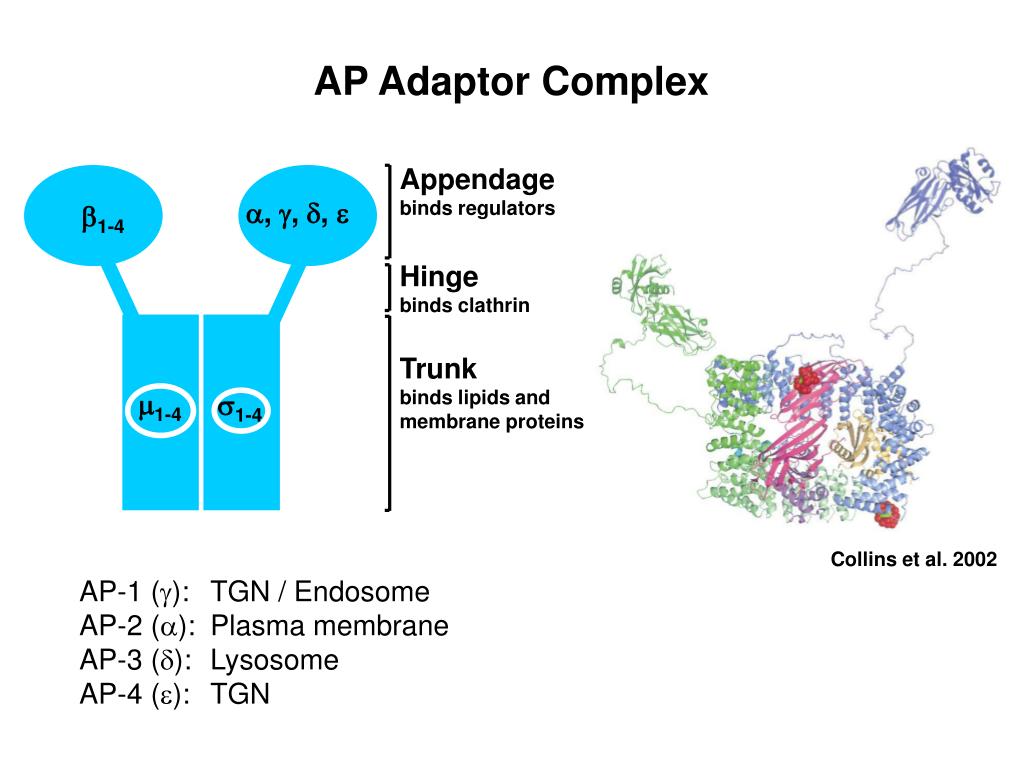 AP Adaptor Complex

$\beta_{1-4}$

$\alpha, \gamma, \delta, \varepsilon$

$\mu_{1-4}$

$\sigma_{1-4}$

Appendage
binds regulators

Hinge
binds clathrin

Trunk
binds lipids and membrane proteins

Collins et al. 2002

AP-1 ($\gamma$): TGN / Endosome
AP-2 ($\alpha$): Plasma membrane
AP-3 ($\delta$): Lysosome
AP-4 ($\varepsilon$): TGN